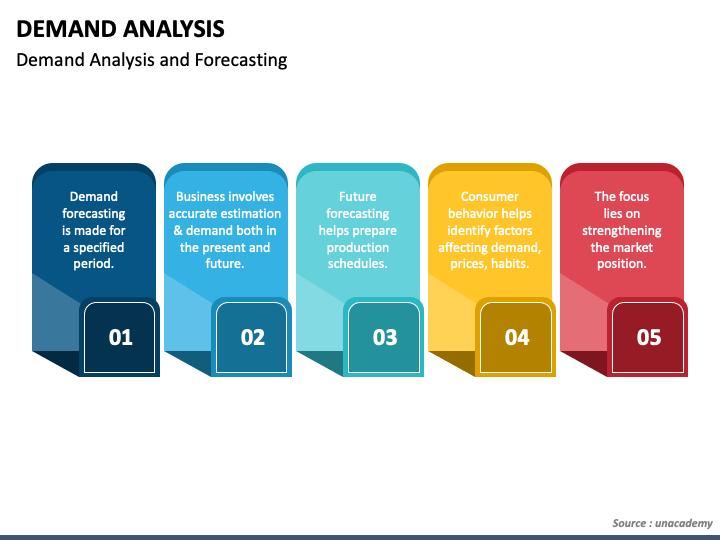 DEMAND ANALYSIS

Demand Analysis and Forecasting

Demand forecasting is made for a specified period.

01

Business involves accurate estimation & demand both in the present and future.

02

Future forecasting helps prepare production schedules.

03

Consumer behavior helps identify factors affecting demand, prices, habits.

04

The focus lies on strengthening the market position.

05

Source : unacademy